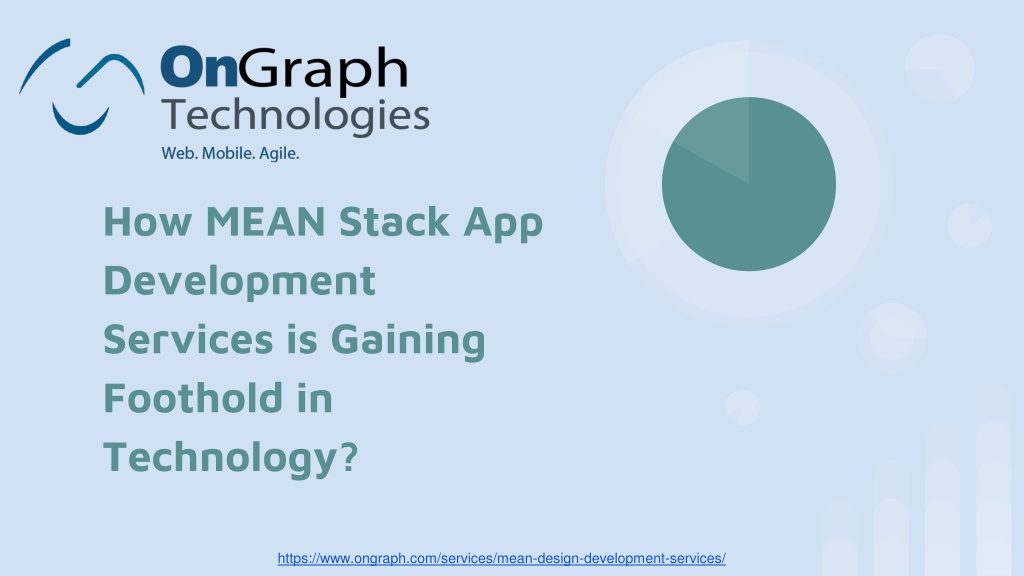 OnGraph Technologies
Web. Mobile. Agile.

How MEAN Stack App Development Services is Gaining Foothold in Technology?

https://www.ongraph.com/services/mean-design-development-services/